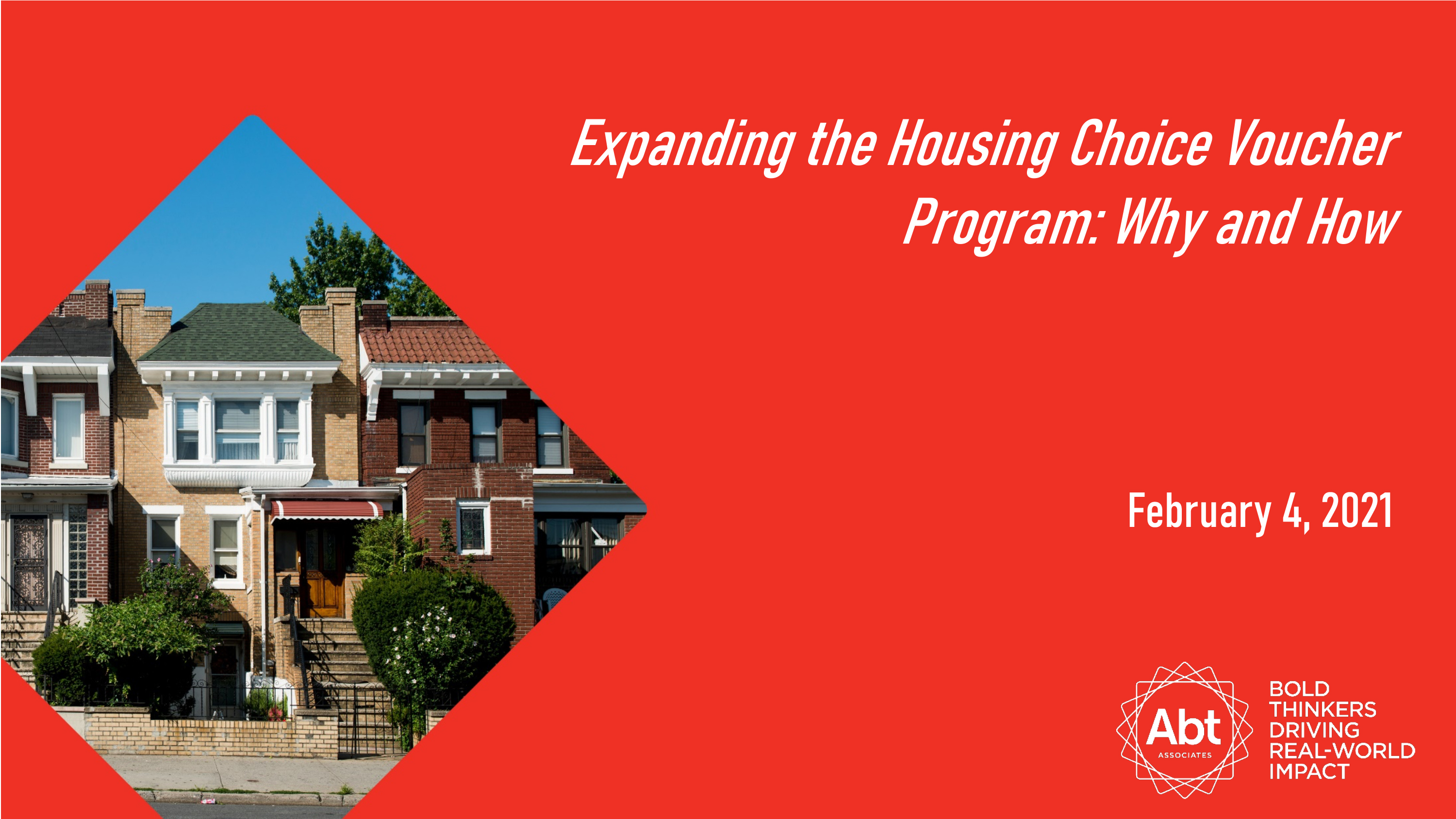 Expanding the Housing Choice Voucher Program: Why and How

February 4, 2021

Abt
ASSOCIATES

BOLD
THINKERS
DRIVING
REAL-WORLD
IMPACT